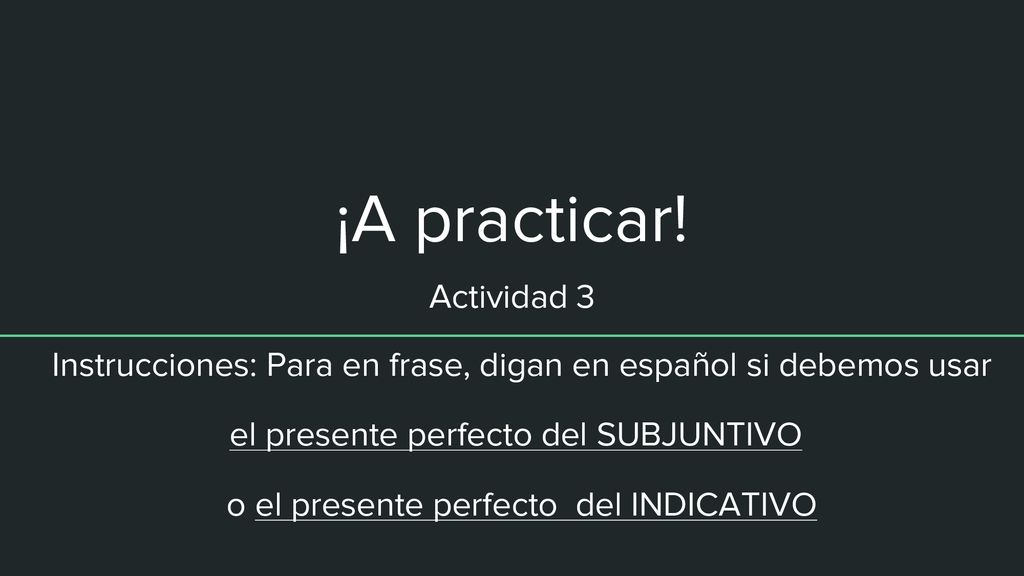 ¡A practicar!

Actividad 3

Instrucciones: Para en frase, digan en español si debemos usar

el presente perfecto del SUBJUNTIVO

o el presente perfecto del INDICATIVO